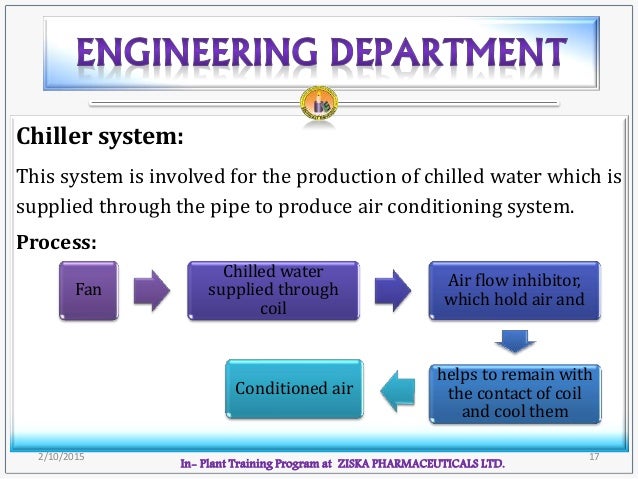 ENGINEERING DEPARTMENT

Chiller system:

This system is involved for the production of chilled water which is supplied through the pipe to produce air conditioning system.

Process:

Fan

Chilled water supplied through coil

Air flow inhibitor, which hold air and

helps to remain with the contact of coil and cool them

Conditioned air

2/10/2015

In- Plant Training Program at ZISKA PHARMACEUTICALS LTD.

17